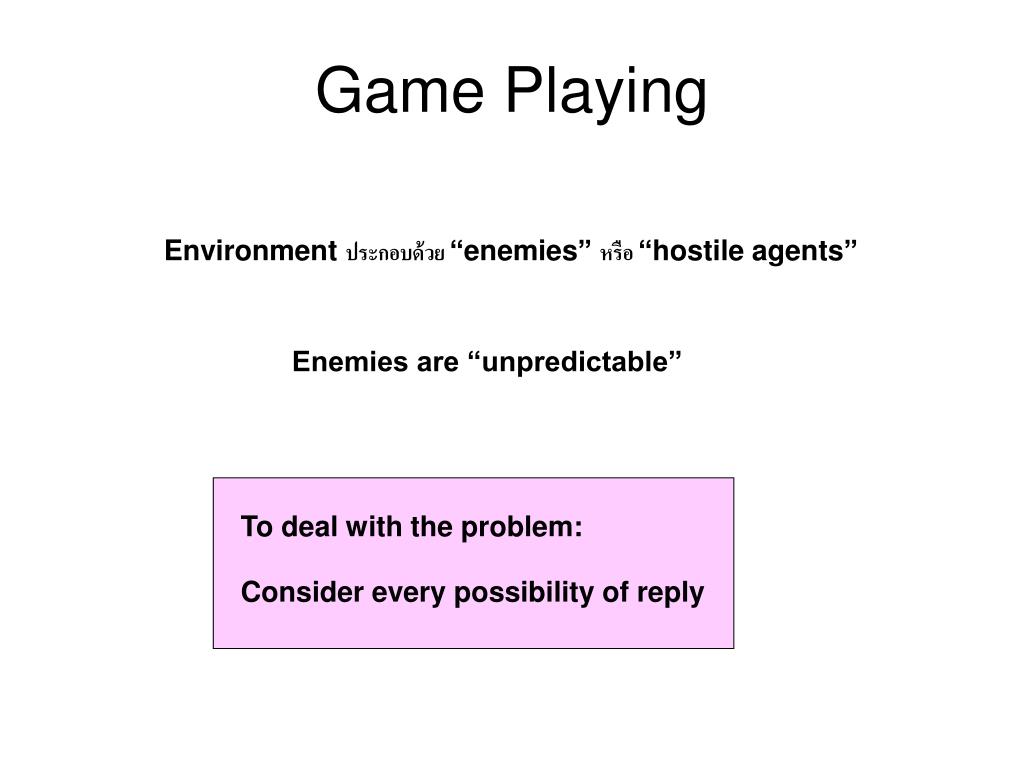 Game Playing

Environment ประกอบด้วย “enemies” หรือ “hostile agents”

Enemies are “unpredictable”

To deal with the problem:

Consider every possibility of reply